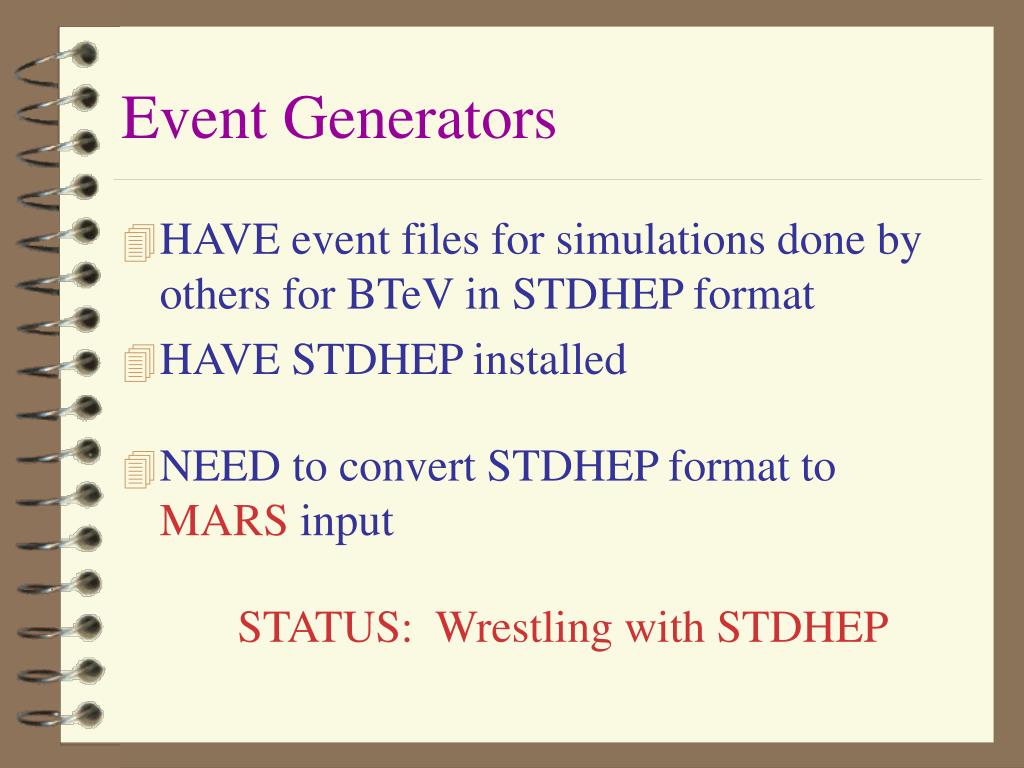 Event Generators

HAVE event files for simulations done by others for BTeV in STDHEP format

HAVE STDHEP installed

NEED to convert STDHEP format to MARS input

STATUS: Wrestling with STDHEP